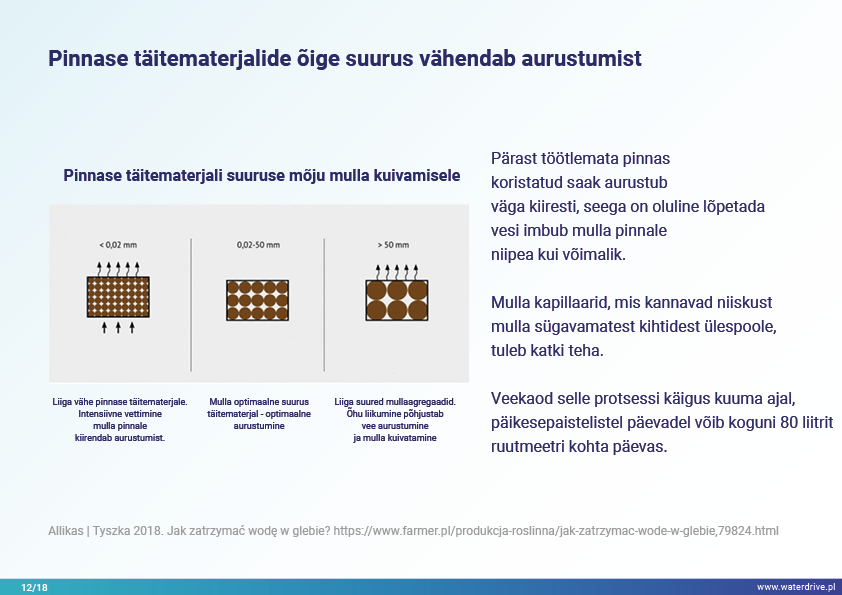 Pinnase täitematerjalide õige suurus vähendab aurustumist

Pinnase täitematerjali suuruse mõju mulla kuivamisele

< 0,02 mm

0,02-50 mm

> 50 mm

Liiga vähe pinnase täitematerjale. Intensiivne vettimine mulla pinnale kiirendab aurustumist.

Mulla optimaalne suurus täitematerjal - optimaalne aurustumine

Liiga suured mullaagregaadid. Õhu liikumine põhjustab vee aurustumine ja mulla kuivatamine

Pärast töötlemata pinnas koristatud saak aurustub väga kiiresti, seega on oluline lõpetada vesi imbub mulla pinnale niipea kui võimalik.

Mulla kapillaarid, mis kannavad niiskust mulla sügavamatest kihtidest ülespoole, tuleb katki teha.

Veekaod selle protsessi käigus kuuma ajal, päikesepaistelistel päevadel võib koguni 80 liitrit ruutmeetri kohta päevas.

Allikas | Tyszka 2018. Jak zatrzymać wodę w glebie? https://www.farmer.pl/produkcja-roslinna/jak-zatrzymac-wode-w-glebie,79824.html

12/18

www.waterdrive.pl